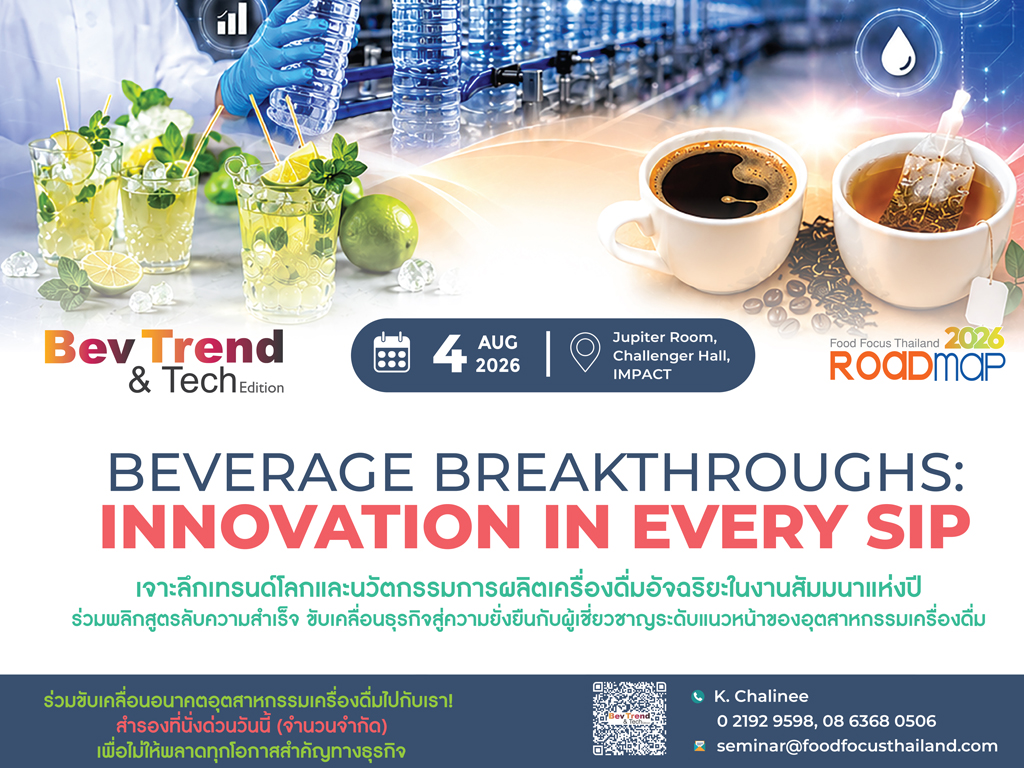 Bev Trend
& Tech Edition

4 AUG 2026

Jupiter Room,
Challenger Hall,
IMPACT

Food Focus Thailand 2026
ROADMAP

BEVERAGE BREAKTHROUGHS:
INNOVATION IN EVERY SIP

เจาะลึกเทรนด์โลกและนวัตกรรมการผลิตเครื่องดื่มอัจฉริยะในงานสัมมนาแห่งปี
ร่วมพลิกสูตรลับความสำเร็จ ขับเคลื่อนธุรกิจสู่ความยั่งยืนกับผู้เชี่ยวชาญระดับแนวหน้าของอุตสาหกรรมเครื่องดื่ม

ร่วมขับเคลื่อนอนาคตอุตสาหกรรมเครื่องดื่มไปกับเรา!
สำรองที่นั่งด่วนวันนี้ (จำนวนจำกัด)
เพื่อไม่ให้พลาดทุกโอกาสสำคัญทางธุรกิจ

K. Chalinee
0 2192 9598, 08 6368 0506
seminar@foodfocusthailand.com